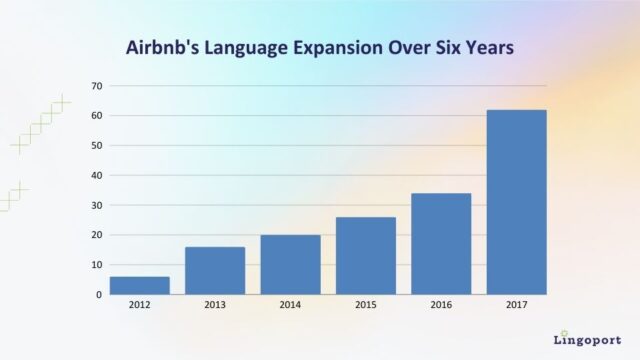 Airbnb's Language Expansion Over Six Years

70
60
50
40
30
20
10
0

2012
2013
2014
2015
2016
2017

Lingoport